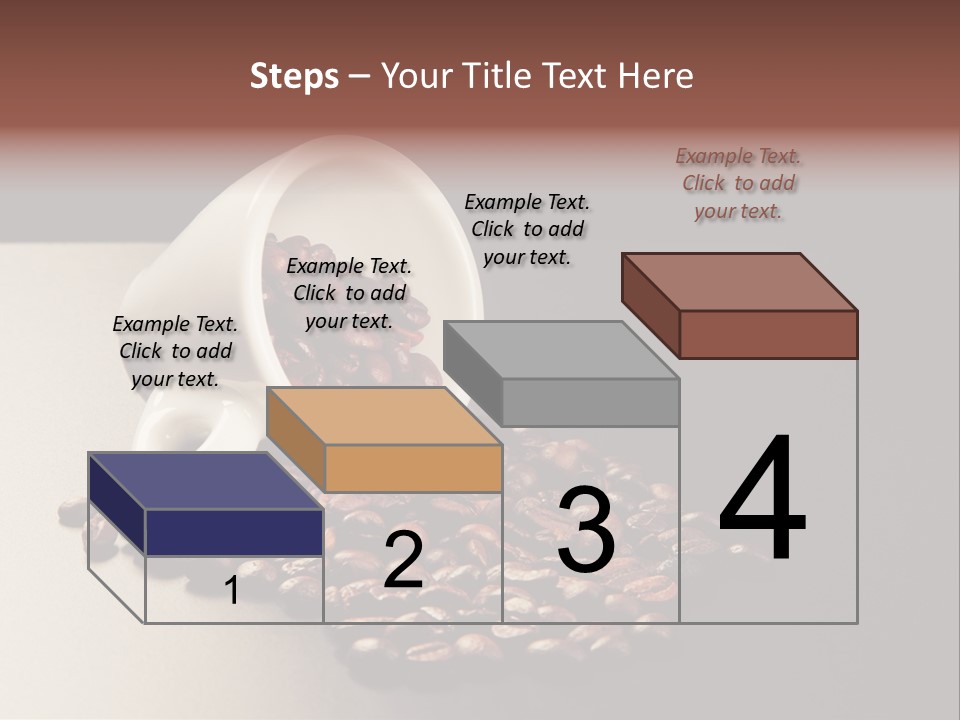 Steps – Your Title Text Here

Example Text. Click to add your text.

Example Text. Click to add your text.

Example Text. Click to add your text.

Example Text. Click to add your text.

1

2

3

4